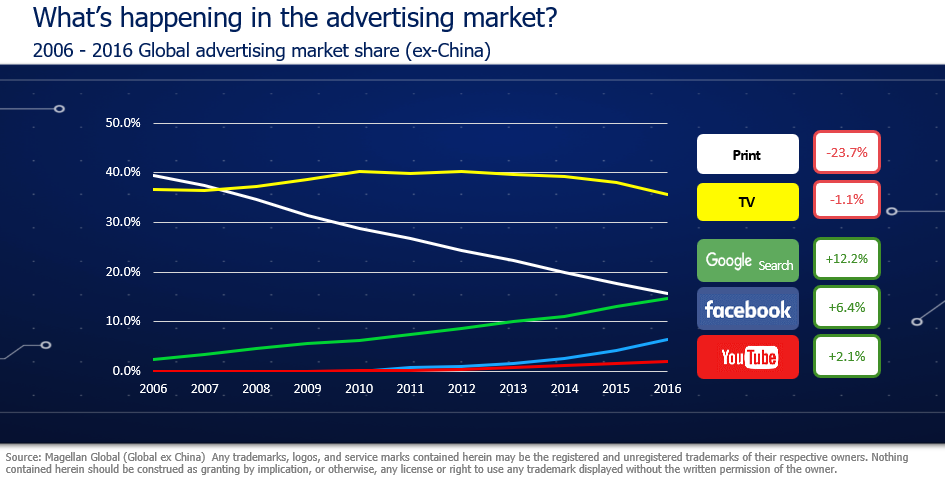 What's happening in the advertising market?

2006 - 2016 Global advertising market share (ex-China)

50.0%
40.0%
30.0%
20.0%
10.0%
0.0%

2006 2007 2008 2009 2010 2011 2012 2013 2014 2015 2016

Print -23.7%

TV -1.1%

Google Search +12.2%

facebook +6.4%

YouTube +2.1%

Source: Magellan Global (Global ex China) Any trademarks, logos, and service marks contained herein may be the registered and unregistered trademarks of their respective owners. Nothing contained herein should be construed as granting by implication, or otherwise, any license or right to use any trademark displayed without the written permission of the owner.